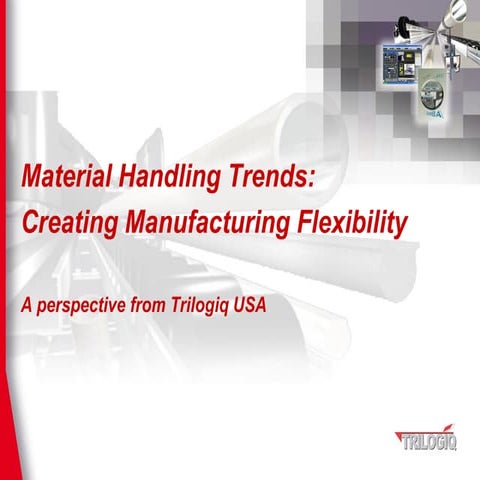 Material Handling Trends:
Creating Manufacturing Flexibility

A perspective from Trilogiq USA

TRILOGIQ